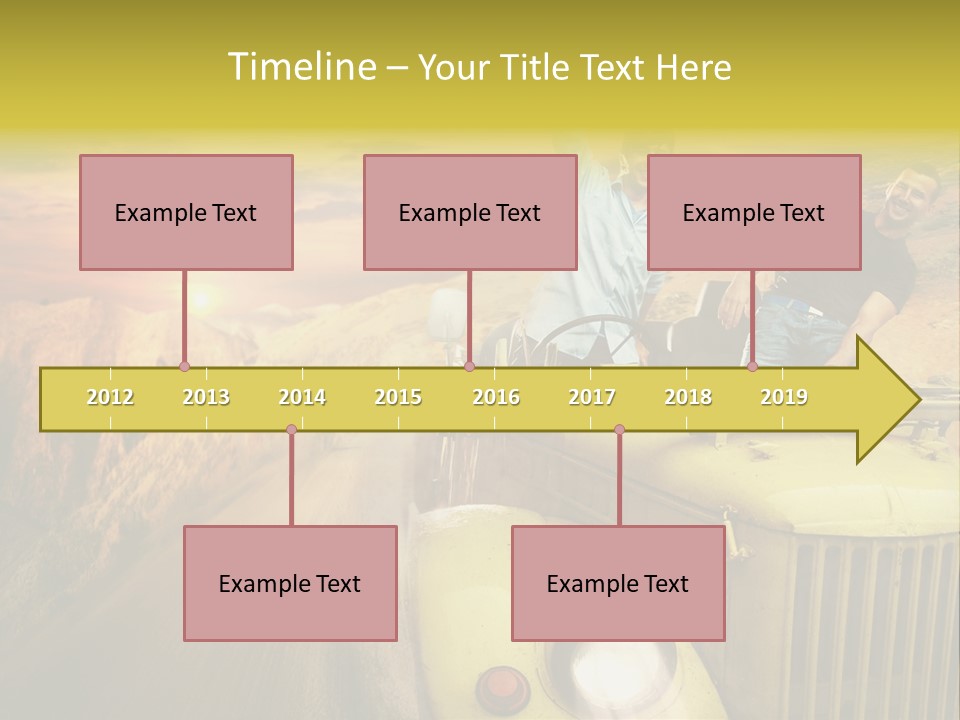 Timeline – Your Title Text Here

Example Text

Example Text

Example Text

2012 2013 2014 2015 2016 2017 2018 2019

Example Text

Example Text